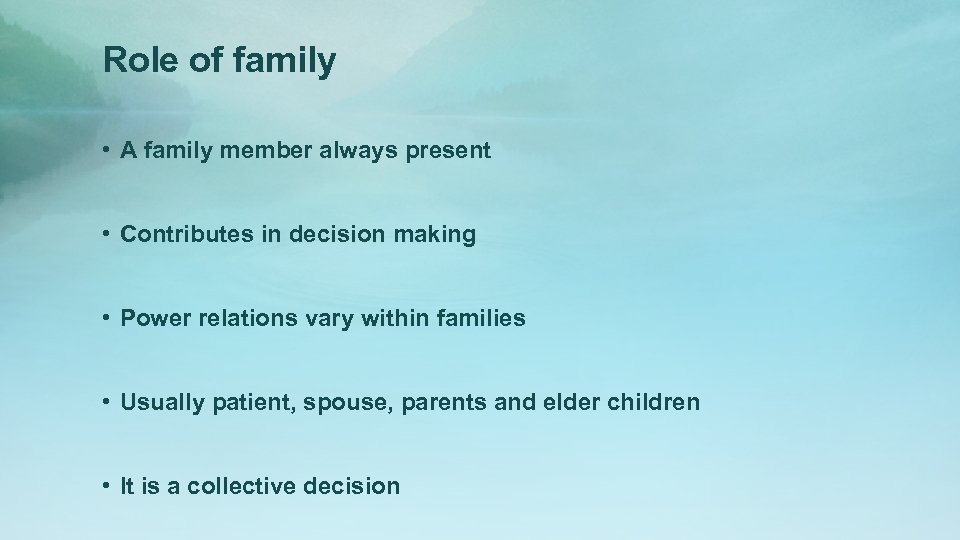 Role of family

• A family member always present

• Contributes in decision making

• Power relations vary within families

• Usually patient, spouse, parents and elder children

• It is a collective decision